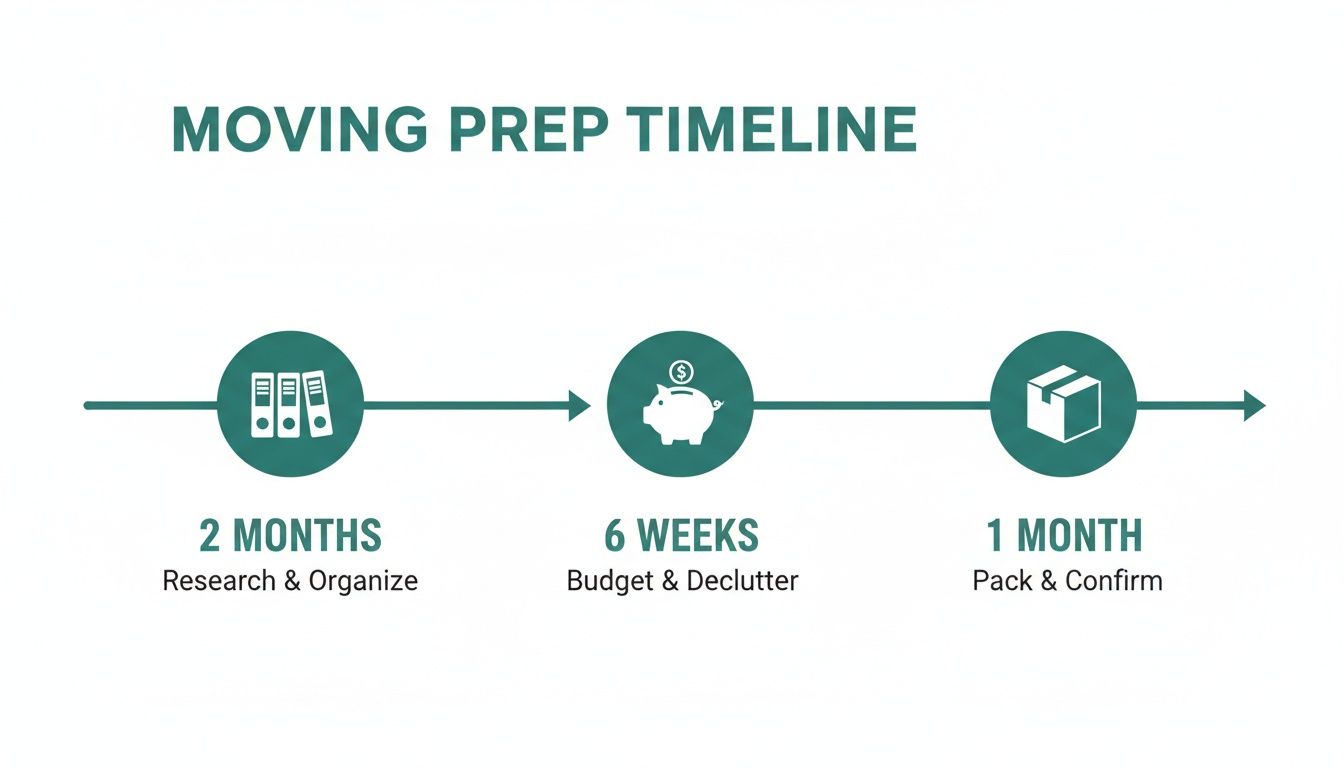 MOVING PREP TIMELINE

$

2 MONTHS
Research & Organize

6 WEEKS
Budget & Declutter

1 MONTH
Pack & Confirm